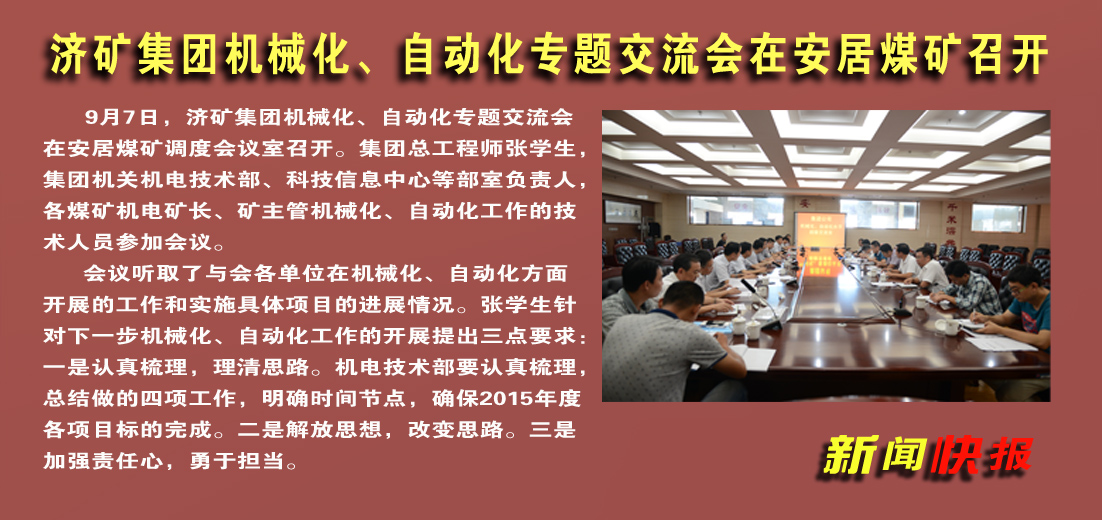 济矿集团机械化、自动化专题交流会在安居煤矿召开

9月7日，济矿集团机械化、自动化专题交流会在安居煤矿调度会议室召开。集团总工程师张学生，集团机关机电技术部、科技信息中心等部室负责人，各煤矿机电矿长、矿主管机械化、自动化工作的技术人员参加会议。

会议听取了与会各单位在机械化、自动化方面开展的工作和实施具体项目的进展情况。张学生针对下一步机械化、自动化工作的开展提出三点要求：一是认真梳理，理清思路。机电技术部要认真梳理，总结做的四项工作，明确时间节点，确保2015年度各项目标的完成。二是解放思想，改变思路。三是加强责任心，勇于担当。

新闻快报